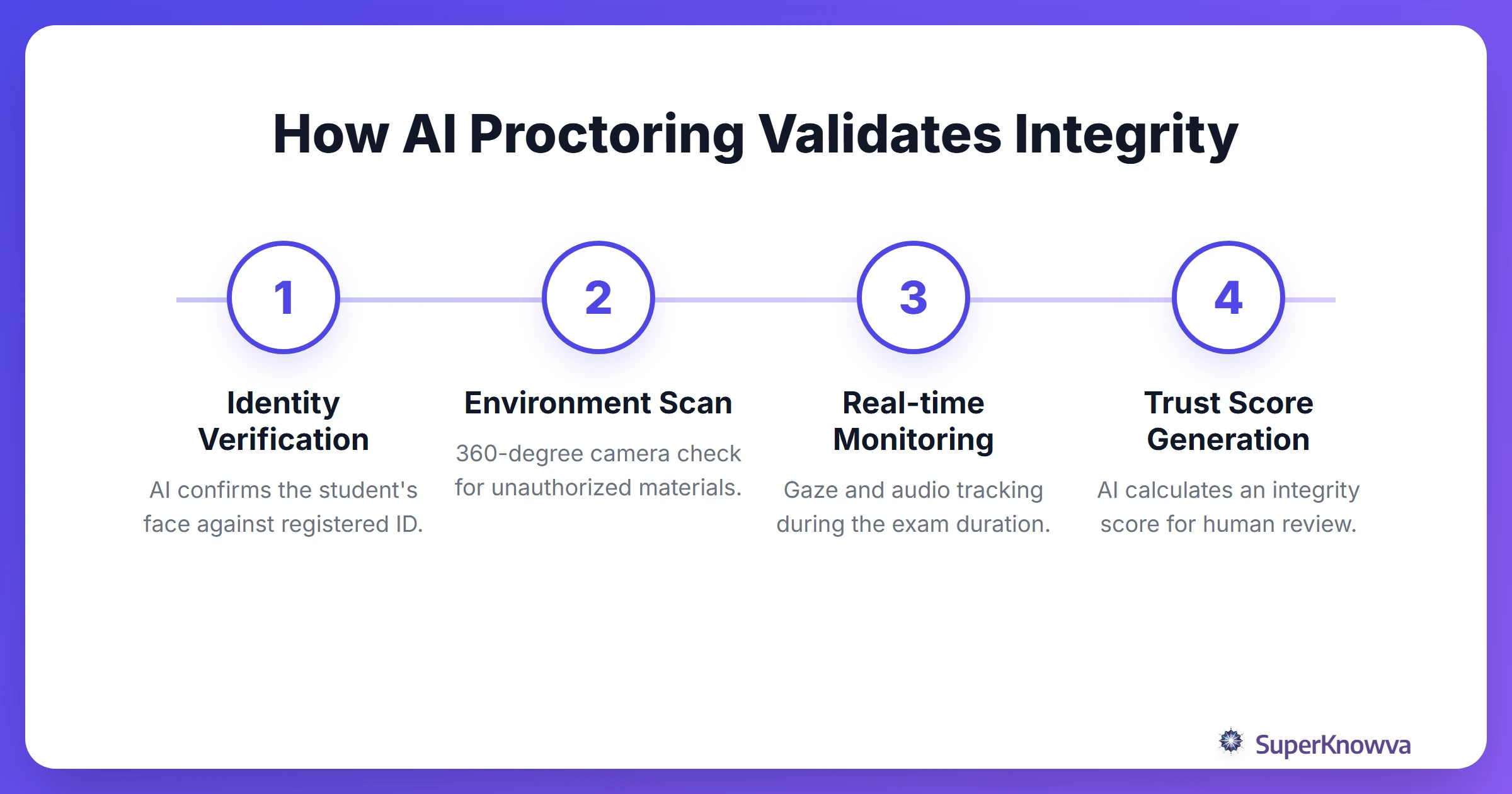 How AI Proctoring Validates Integrity

1

Identity Verification

AI confirms the student's face against registered ID.

2

Environment Scan

360-degree camera check for unauthorized materials.

3

Real-time Monitoring

Gaze and audio tracking during the exam duration.

4

Trust Score Generation

AI calculates an integrity score for human review.

SuperKnowva